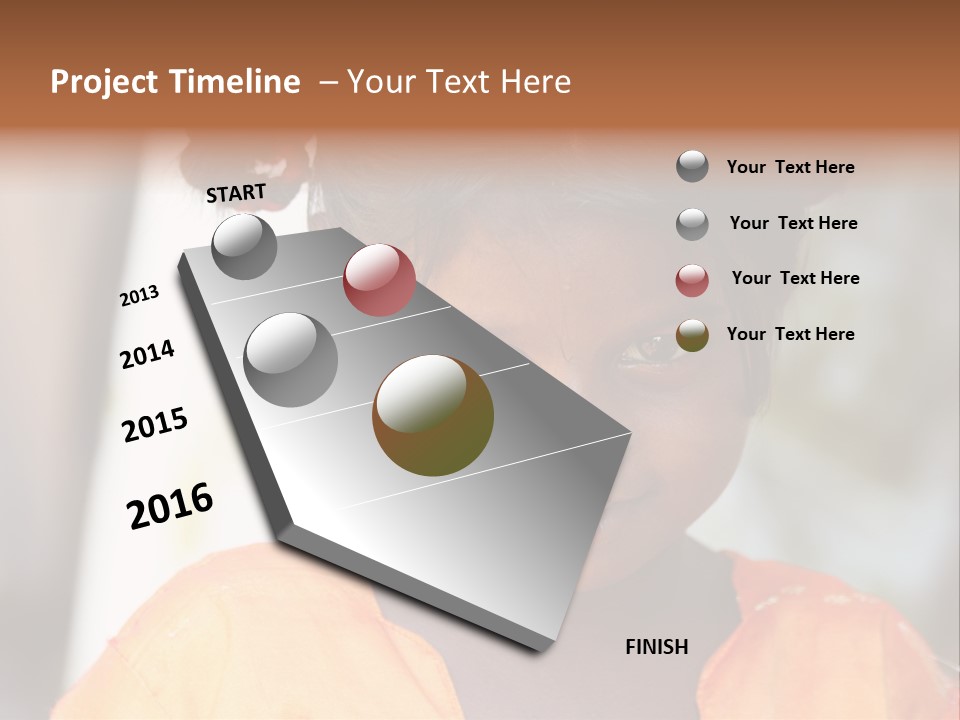 Project Timeline – Your Text Here

START

2013

2014

2015

2016

FINISH

Your Text Here

Your Text Here

Your Text Here

Your Text Here